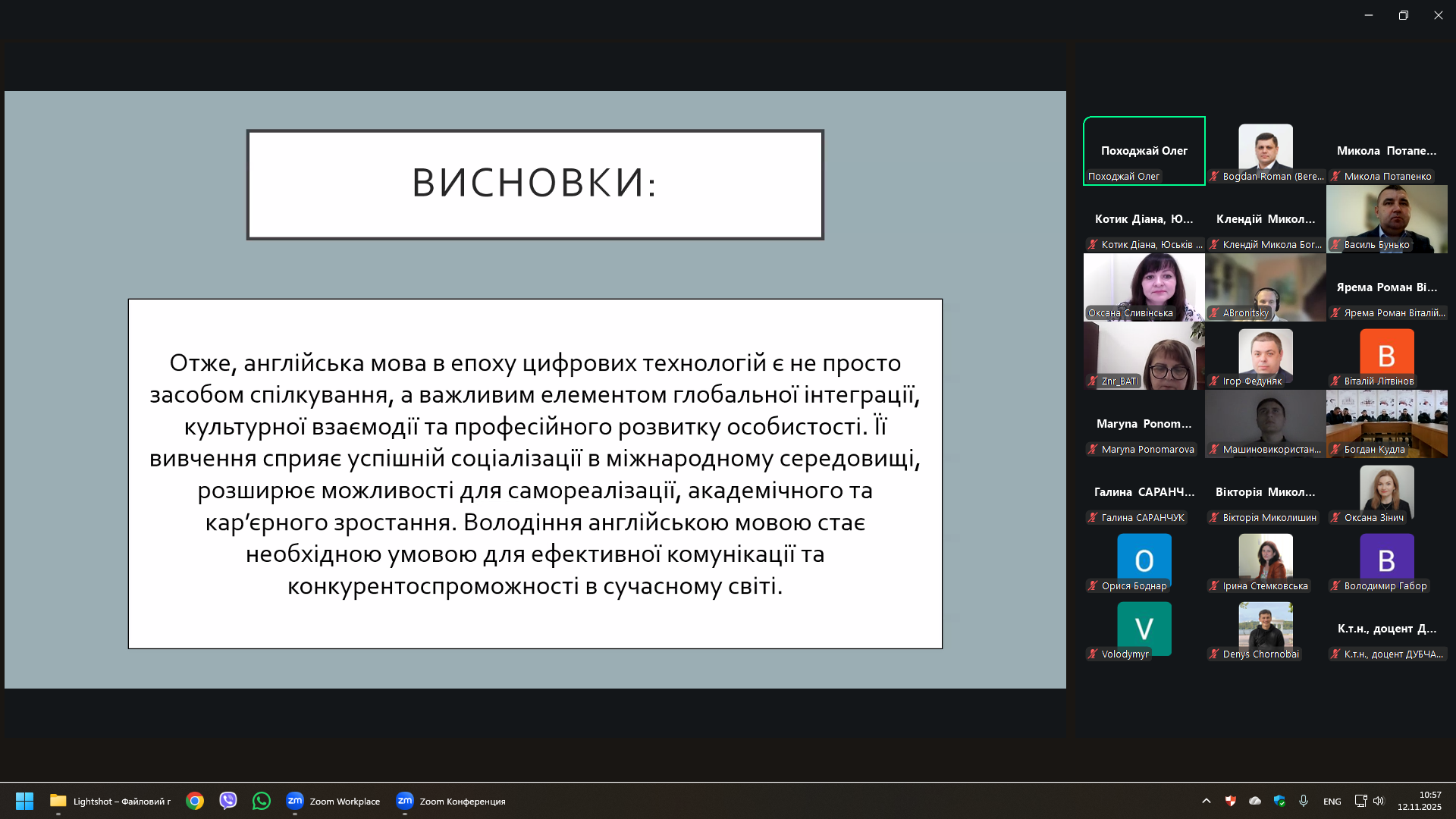 ВИСНОВКИ:

Отже, англійська мова в епоху цифрових технологій є не просто засобом спілкування, а важливим елементом глобальної інтеграції, культурної взаємодії та професійного розвитку особистості. Її вивчення сприяє успішній соціалізації в міжнародному середовищі, розширює можливості для самореалізації, академічного та кар'єрного зростання. Володіння англійською мовою стає необхідною умовою для ефективної комунікації та конкурентоспроможності в сучасному світі.

Походжай Олег
Походжай Олег
Bogdan Roman (Bere...
Микола Потапе...
Микола Потапенко
Котик Діана, Ю...
Котик Діана, Юськів ...
Клендій Микол...
Клендій Микола Бог...
Василь Бунько
Оксана Сливінська
ABronitsky
Ярема Роман Ві...
Ярема Роман Віталій...
Znr_BATI
Ігор Федуняк
B
Віталій Літвінов
Maryna Ponom...
Maryna Ponomarova
Машиновикористан...
Богдан Кудла
Галина САРАНЧ...
Галина САРАНЧУК
Вікторія Микол...
Вікторія Миколишин
Оксана Зінич
O
Орися Боднар
Ірина Стемковська
B
Володимир Габор
V
Volodymyr
Denys Chornobai
К.т.н., доцент Д...
К.т.н., доцент ДУБЧА...

Lightshot – Файловий г
Zoom Workplace
Zoom Конференция
ENG
10:57
12.11.2025